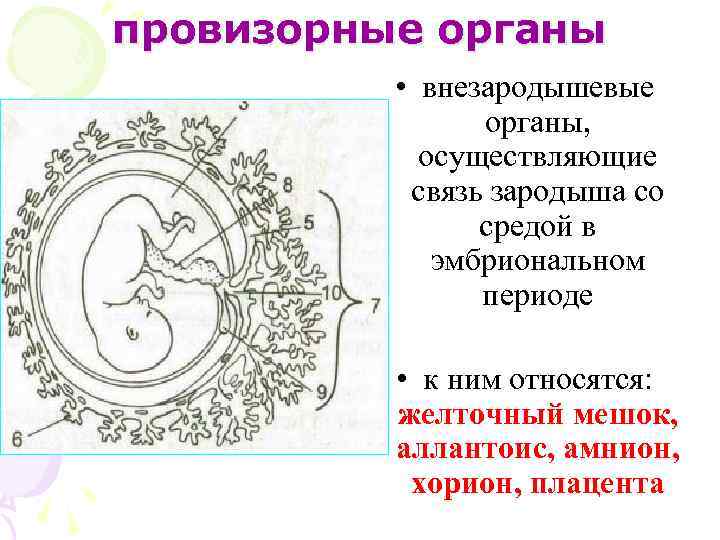 провизорные органы

3
8
5
10
7
9
6

• внезародышевые органы, осуществляющие связь зародыша со средой в эмбриональном периоде

• к ним относятся: желточный мешок, аллантоис, амнион, хорион, плацента